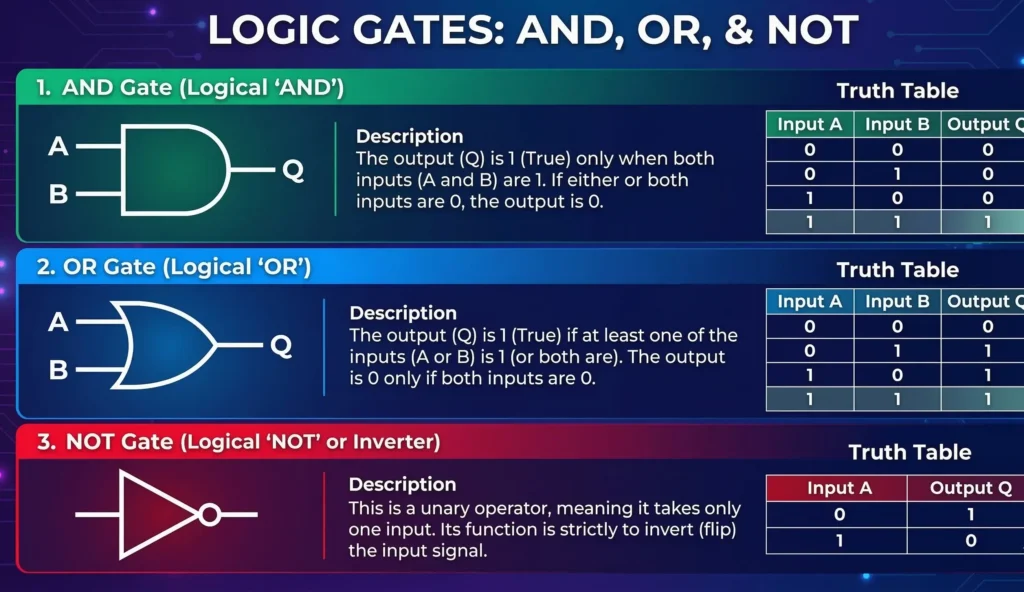 LOGIC GATES: AND, OR, & NOT

1. AND Gate (Logical 'AND')

A
B
Q

Description
The output (Q) is 1 (True) only when both inputs (A and B) are 1. If either or both inputs are 0, the output is 0.

Truth Table

| Input A | Input B | Output Q |
|---|---|---|
| 0 | 0 | 0 |
| 0 | 1 | 0 |
| 1 | 0 | 0 |
| 1 | 1 | 1 |

2. OR Gate (Logical 'OR')

A
B
Q

Description
The output (Q) is 1 (True) if at least one of the inputs (A or B) is 1 (or both are). The output is 0 only if both inputs are 0.

Truth Table

| Input A | Input B | Output Q |
|---|---|---|
| 0 | 0 | 0 |
| 0 | 1 | 1 |
| 1 | 0 | 1 |
| 1 | 1 | 1 |

3. NOT Gate (Logical 'NOT' or Inverter)

Description
This is a unary operator, meaning it takes only one input. Its function is strictly to invert (flip) the input signal.

Truth Table

| Input A | Output Q |
|---|---|
| 0 | 1 |
| 1 | 0 |